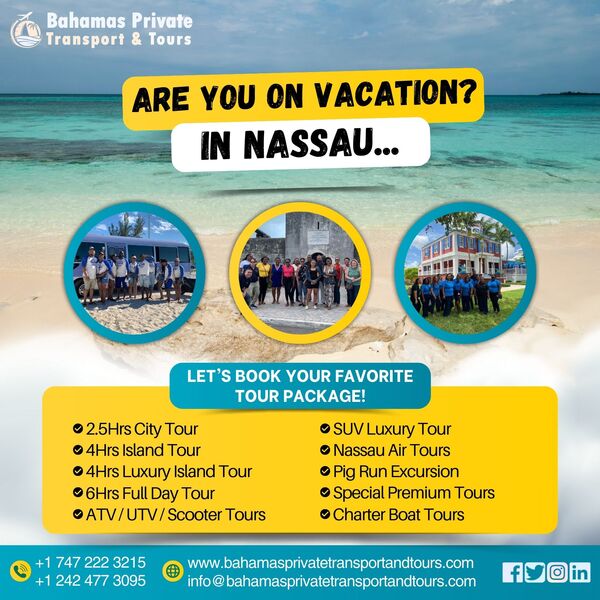 Bahamas Private
Transport & Tours

ARE YOU ON VACATION?
IN NASSAU...

LET'S BOOK YOUR FAVORITE TOUR PACKAGE!

2.5Hrs City Tour
4Hrs Island Tour
4Hrs Luxury Island Tour
6Hrs Full Day Tour
ATV / UTV / Scooter Tours

SUV Luxury Tour
Nassau Air Tours
Pig Run Excursion
Special Premium Tours
Charter Boat Tours

+1 747 222 3215
+1 242 477 3095
www.bahamasprivatetransportandtours.com
info@bahamasprivatetransportandtours.com